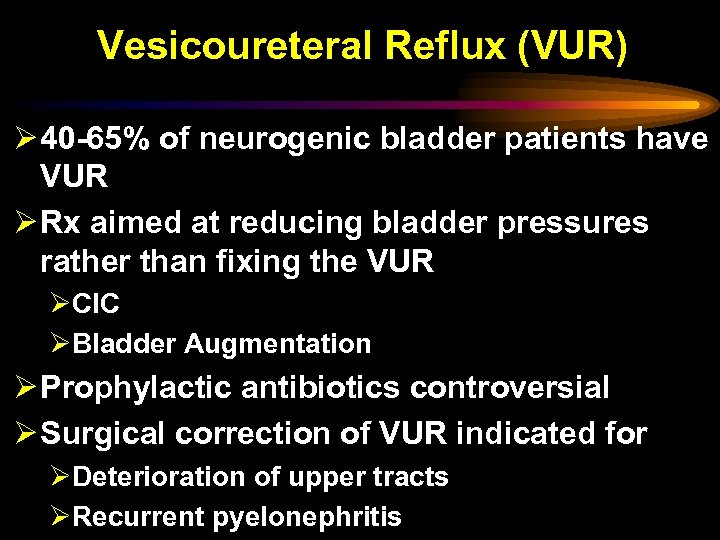 Vesicoureteral Reflux (VUR)

➢ 40-65% of neurogenic bladder patients have VUR

➢ Rx aimed at reducing bladder pressures rather than fixing the VUR

➢ CIC

➢ Bladder Augmentation

➢ Prophylactic antibiotics controversial

➢ Surgical correction of VUR indicated for

➢ Deterioration of upper tracts

➢ Recurrent pyelonephritis